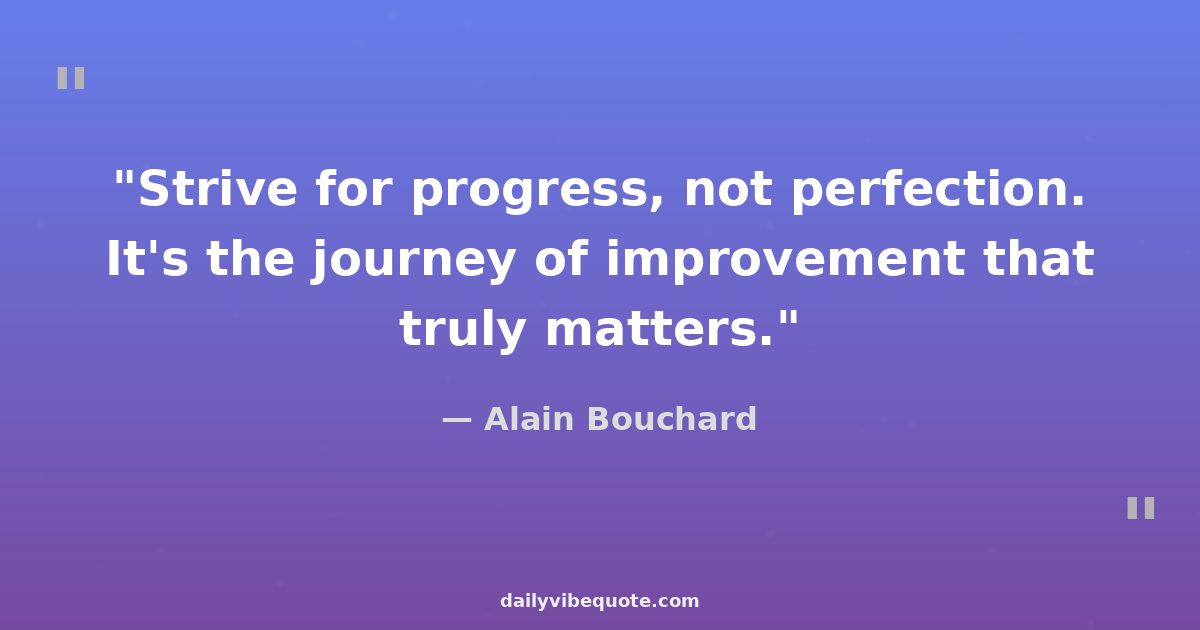 "

"Strive for progress, not perfection. It's the journey of improvement that truly matters."

— Alain Bouchard

"

dailyvibequote.com